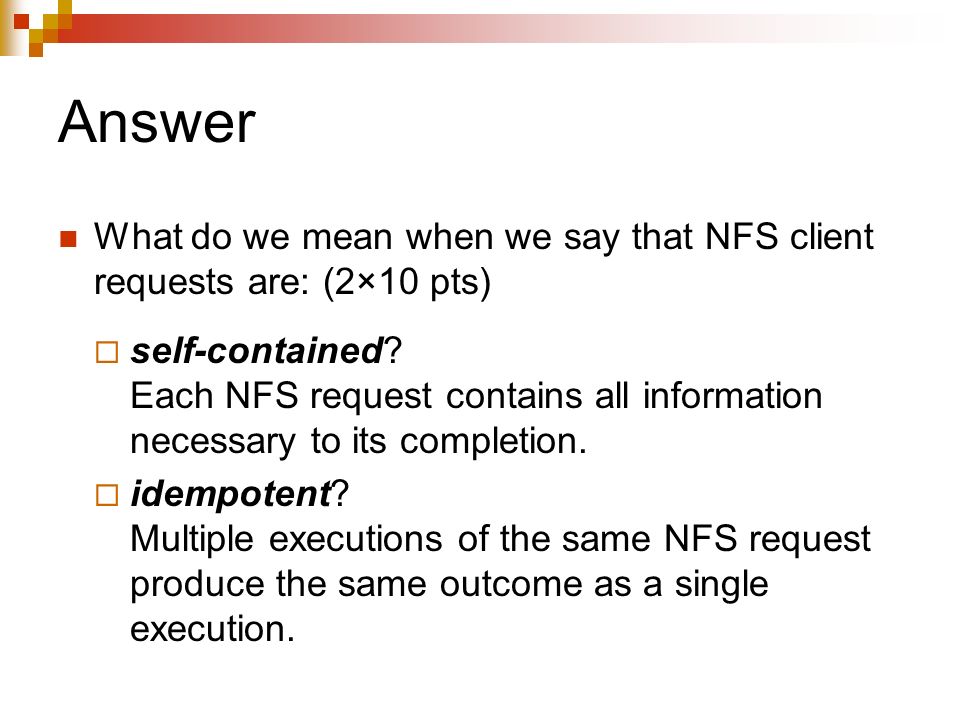 Answer

What do we mean when we say that NFS client requests are: (2×10 pts)

self-contained?
Each NFS request contains all information necessary to its completion.

idempotent?
Multiple executions of the same NFS request produce the same outcome as a single execution.